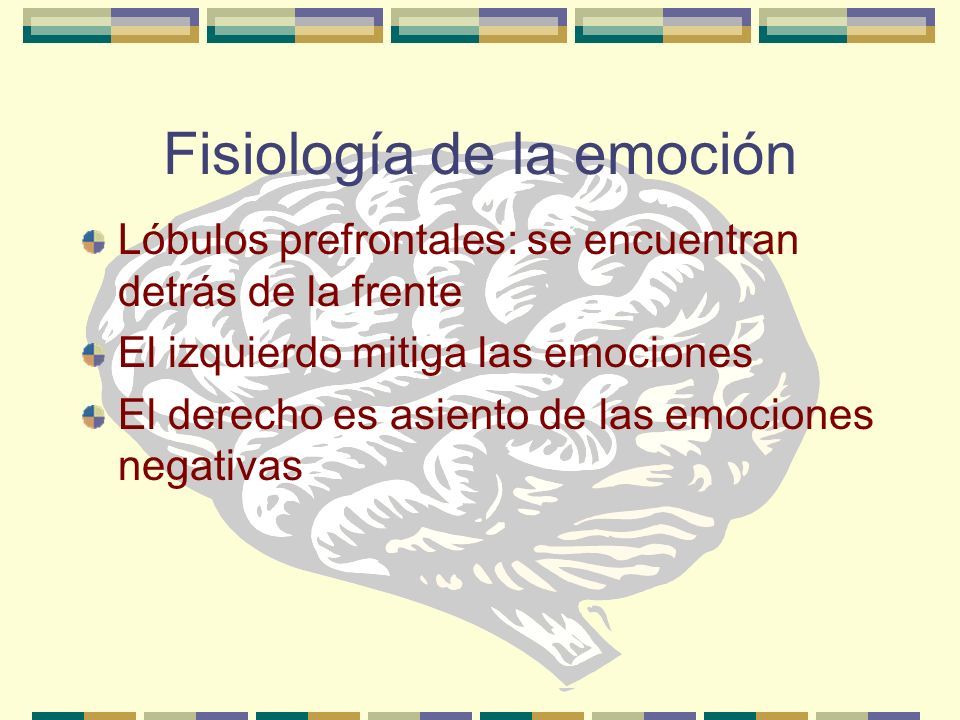 Fisiología de la emoción

Lóbulos prefrontales: se encuentran detrás de la frente

El izquierdo mitiga las emociones

El derecho es asiento de las emociones negativas